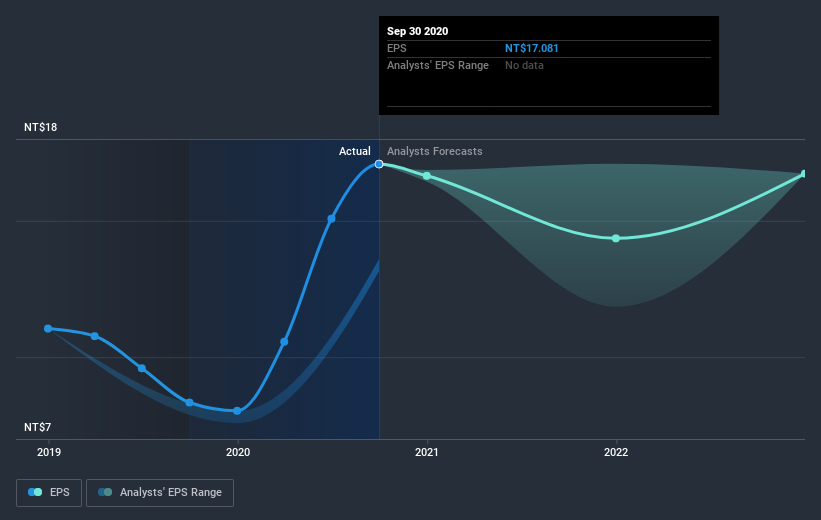 Sep 30 2020

EPS NT$17.081

Analysts' EPS Range No data

NT$18

Actual

Analysts Forecasts

NT$7

2019

2020

2021

2022

EPS

Analysts' EPS Range